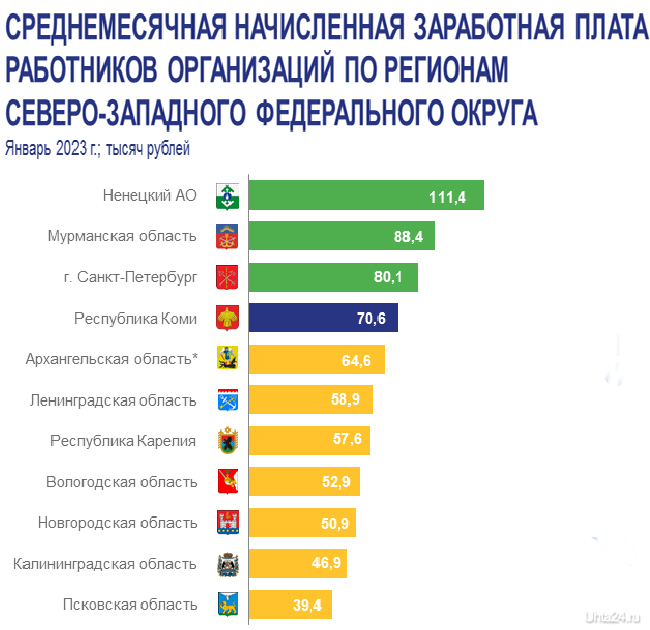 СРЕДНЕМЕСЯЧНАЯ НАЧИСЛЕННАЯ ЗАРАБОТНАЯ ПЛАТА РАБОТНИКОВ ОРГАНИЗАЦИЙ ПО РЕГИОНАМ СЕВЕРО-ЗАПАДНОГО ФЕДЕРАЛЬНОГО ОКРУГА

Январь 2023 г.; тысяч рублей

Ненецкий АО 111,4
Мурманская область 88,4
г. Санкт-Петербург 80,1
Республика Коми 70,6
Архангельская область* 64,6
Ленинградская область 58,9
Республика Карелия 57,6
Вологодская область 52,9
Новгородская область 50,9
Калининградская область 46,9
Псковская область 39,4

Uhta24.ru